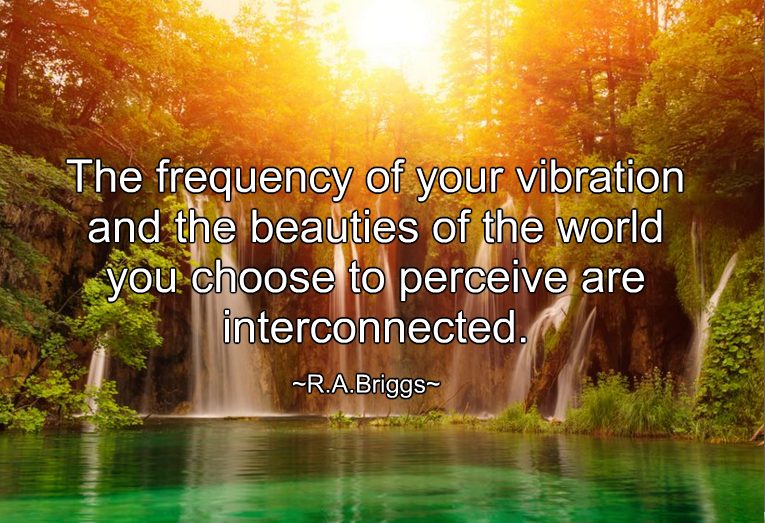 The frequency of your vibration and the beauties of the world you choose to perceive are interconnected.

~R.A.Briggs~